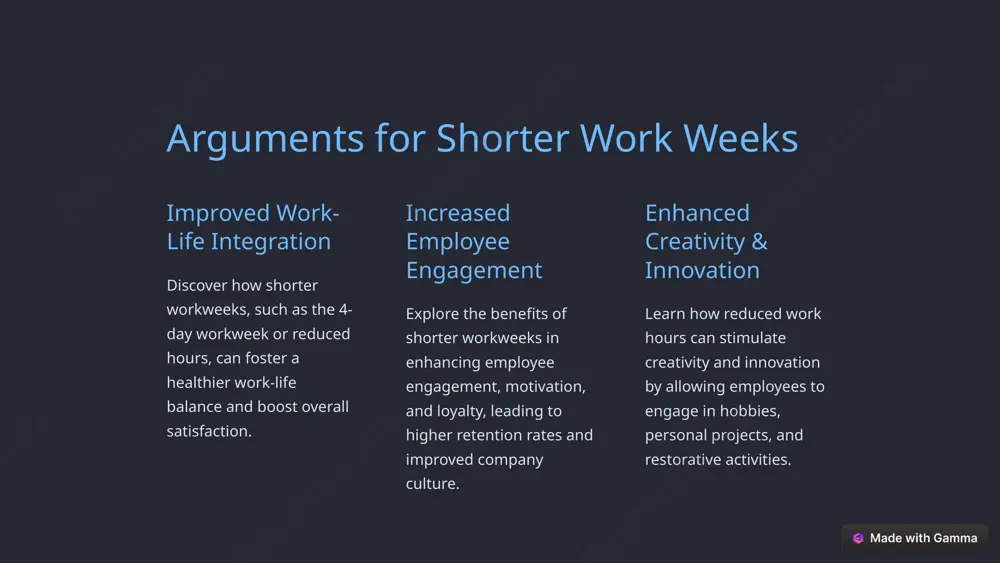 Arguments for Shorter Work Weeks

Improved Work-Life Integration

Discover how shorter workweeks, such as the 4-day workweek or reduced hours, can foster a healthier work-life balance and boost overall satisfaction.

Increased Employee Engagement

Explore the benefits of shorter workweeks in enhancing employee engagement, motivation, and loyalty, leading to higher retention rates and improved company culture.

Enhanced Creativity & Innovation

Learn how reduced work hours can stimulate creativity and innovation by allowing employees to engage in hobbies, personal projects, and restorative activities.

Made with Gamma